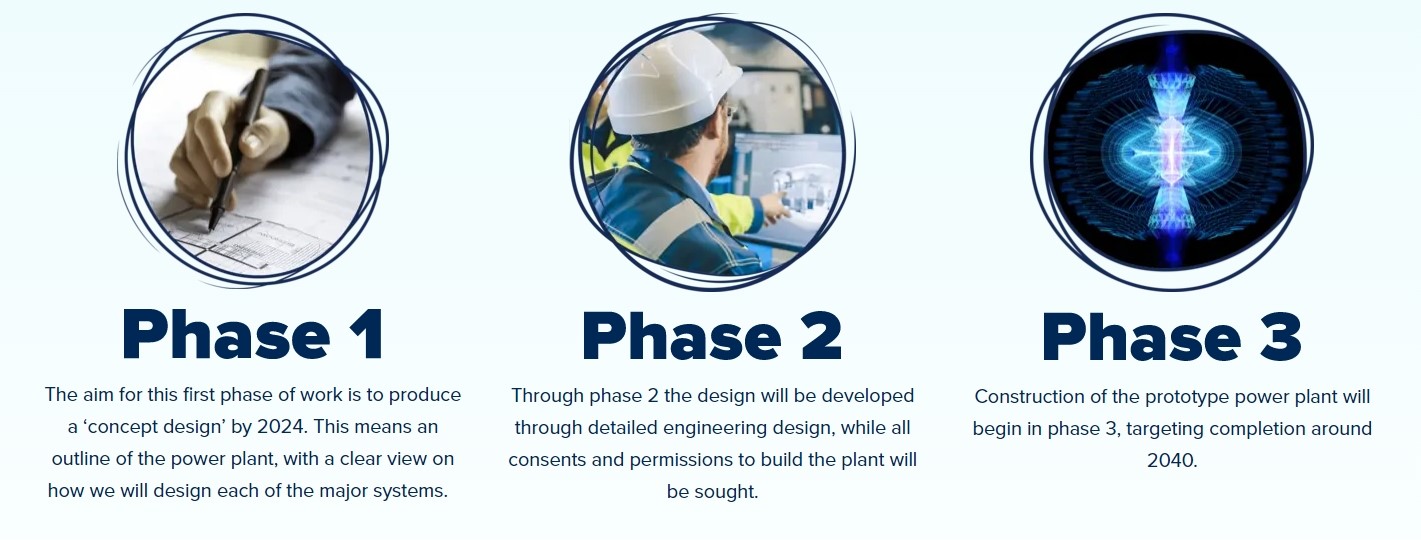 Phase 1

The aim for this first phase of work is to produce a ‘concept design’ by 2024. This means an outline of the power plant, with a clear view on how we will design each of the major systems.

Phase 2

Through phase 2 the design will be developed through detailed engineering design, while all consents and permissions to build the plant will be sought.

Phase 3

Construction of the prototype power plant will begin in phase 3, targeting completion around 2040.